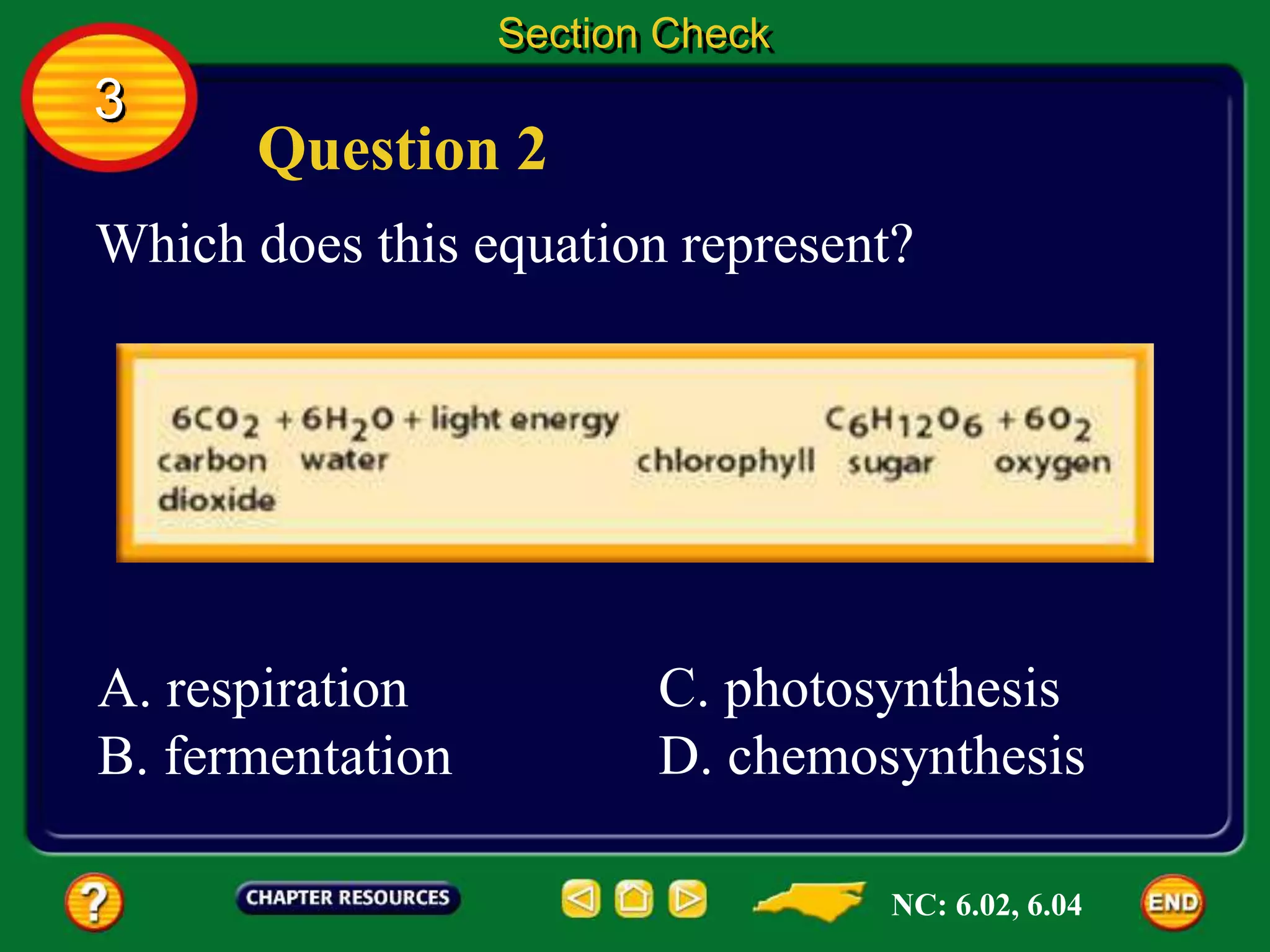 Section Check

3

Question 2

Which does this equation represent?

$6CO_2 + 6H_2O$ + light energy chlorophyll $C_6H_{12}O_6 + 6O_2$
carbon dioxide water sugar oxygen

A. respiration
B. fermentation

C. photosynthesis
D. chemosynthesis

?
CHAPTER RESOURCES
NC: 6.02, 6.04
END